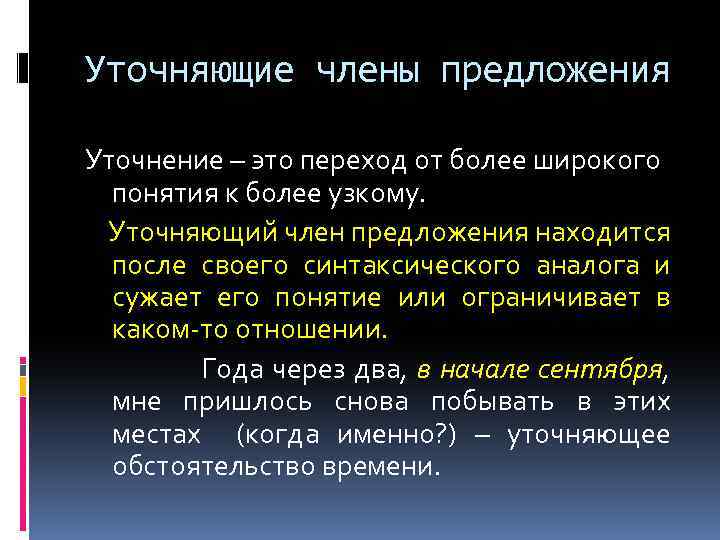 Уточняющие члены предложения

Уточнение – это переход от более широкого понятия к более узкому.

Уточняющий член предложения находится после своего синтаксического аналога и сужает его понятие или ограничивает в каком-то отношении.

Года через два, в начале сентября, мне пришлось снова побывать в этих местах (когда именно?) – уточняющее обстоятельство времени.